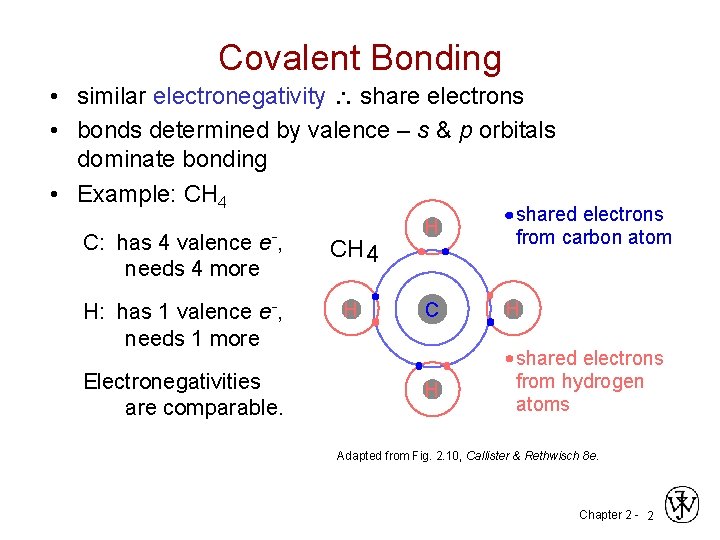 Covalent Bonding

• similar electronegativity $\therefore$ share electrons

• bonds determined by valence – $s$ & $p$ orbitals dominate bonding

• Example: $CH_4$

C: has 4 valence $e^-$, needs 4 more

H: has 1 valence $e^-$, needs 1 more

Electronegativities are comparable.

$CH_4$

H

H

C

H

H

shared electrons from carbon atom

shared electrons from hydrogen atoms

Adapted from Fig. 2.10, Callister & Rethwisch 8e.

Chapter 2 - 2